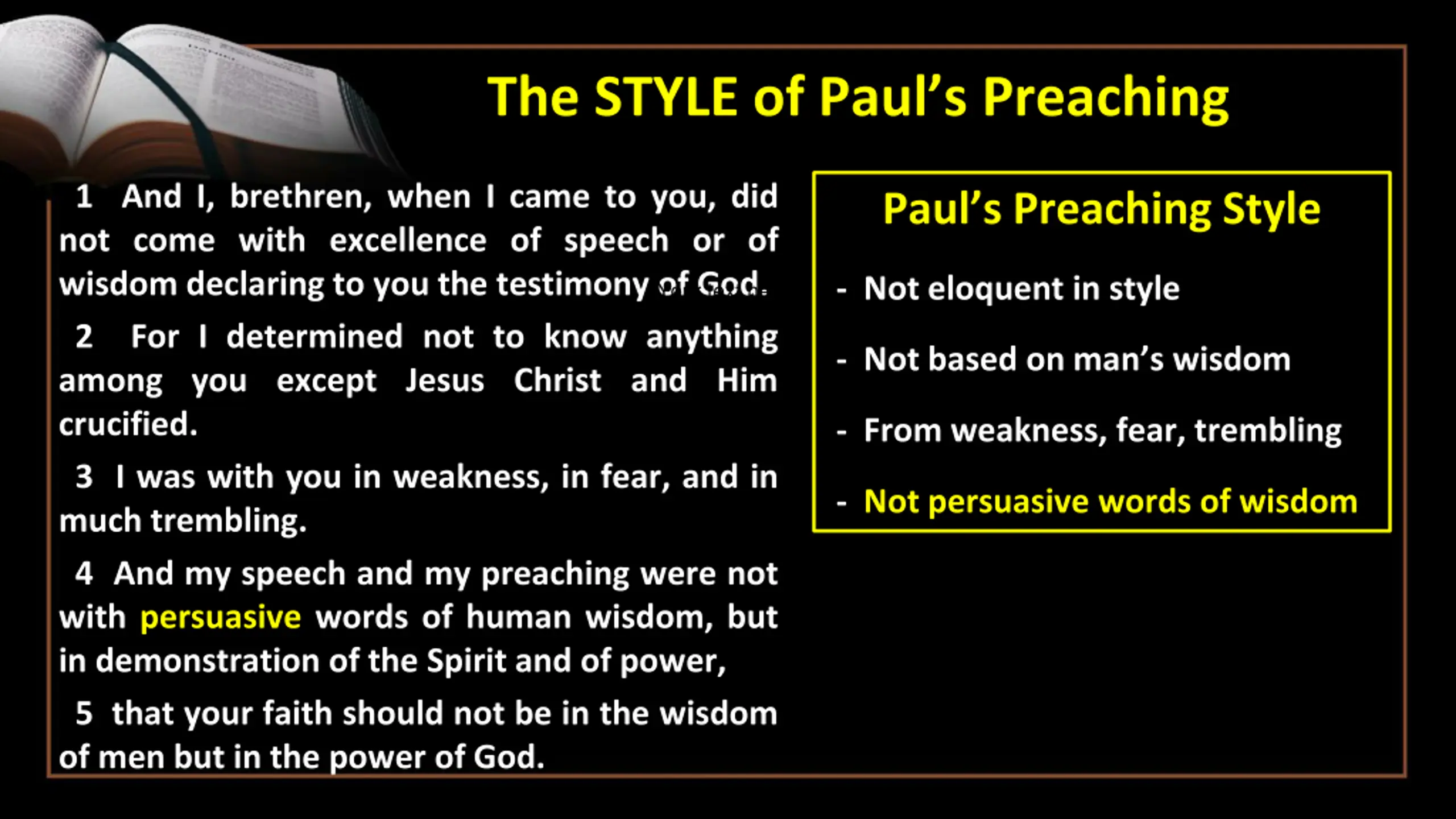 The STYLE of Paul's Preaching

1 And I, brethren, when I came to you, did not come with excellence of speech or of wisdom declaring to you the testimony of God.

2 For I determined not to know anything among you except Jesus Christ and Him crucified.

3 I was with you in weakness, in fear, and in much trembling.

4 And my speech and my preaching were not with persuasive words of human wisdom, but in demonstration of the Spirit and of power,

5 that your faith should not be in the wisdom of men but in the power of God.

Paul's Preaching Style

- Not eloquent in style
- Not based on man's wisdom
- From weakness, fear, trembling
- Not persuasive words of wisdom